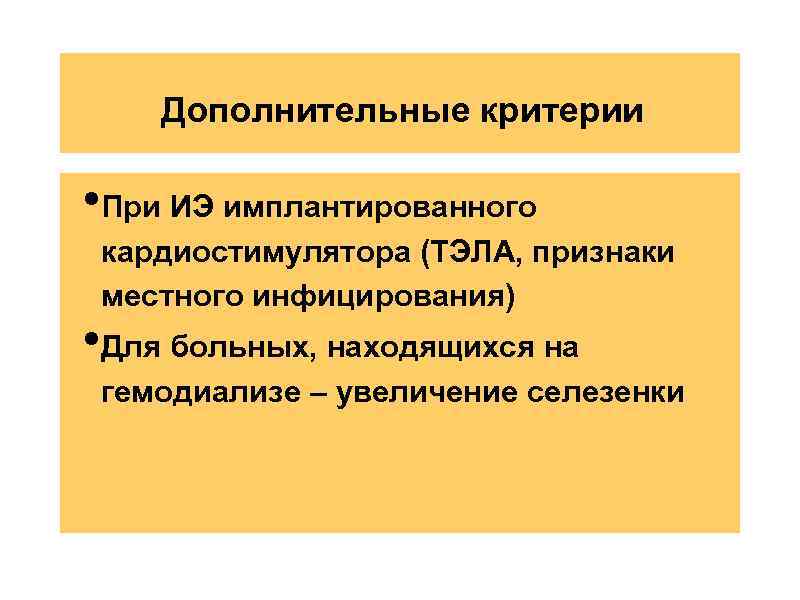 Дополнительные критерии

• При ИЭ имплантированного кардиостимулятора (ТЭЛА, признаки местного инфицирования)

• Для больных, находящихся на гемодиализе – увеличение селезенки